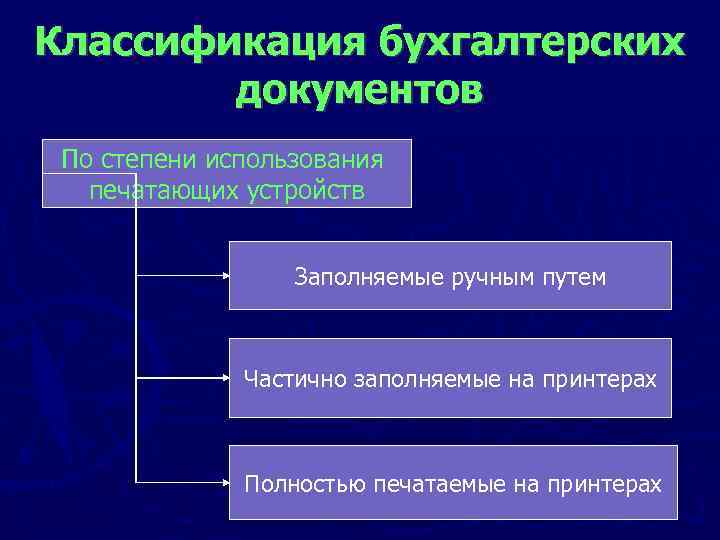 Классификация бухгалтерских документов

По степени использования печатающих устройств

Заполняемые ручным путем

Частично заполняемые на принтерах

Полностью печатаемые на принтерах